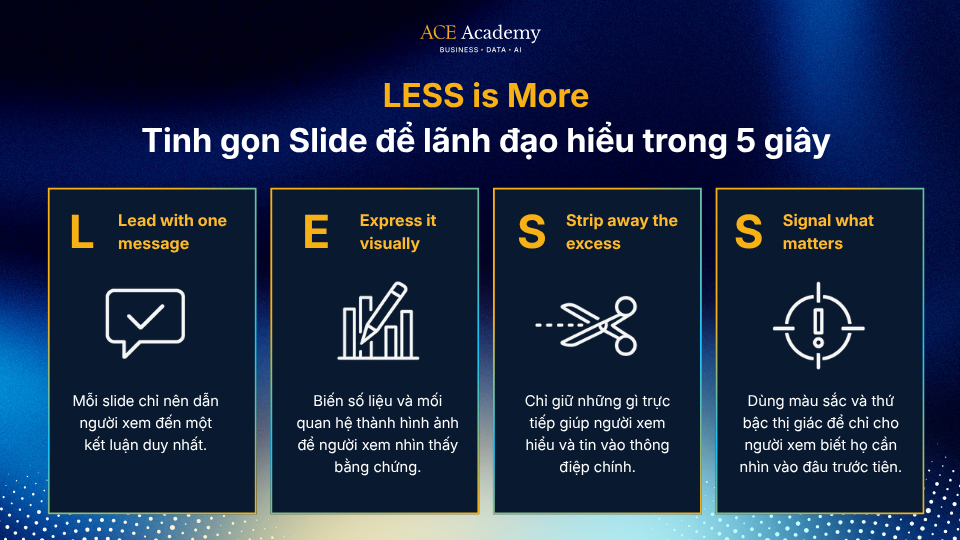 ACE Academy
BUSINESS • DATA • AI

LESS is More
Tinh gọn Slide để lãnh đạo hiểu trong 5 giây

L Lead with one message

Mỗi slide chỉ nên dẫn người xem đến một kết luận duy nhất.

E Express it visually

Biến số liệu và mối quan hệ thành hình ảnh để người xem nhìn thấy bằng chứng.

S Strip away the excess

Chỉ giữ những gì trực tiếp giúp người xem hiểu và tin vào thông điệp chính.

S Signal what matters

Dùng màu sắc và thứ bậc thị giác để chỉ cho người xem biết họ cần nhìn vào đâu trước tiên.